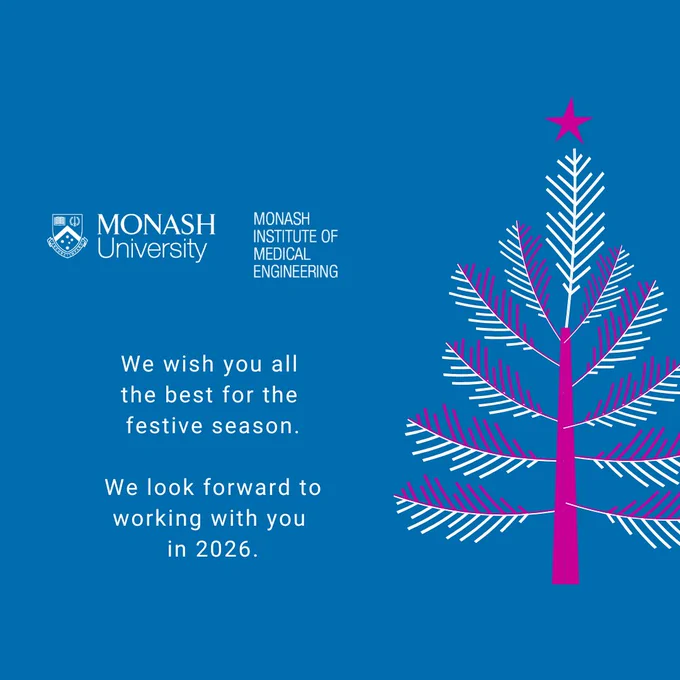 MONASH University

MONASH INSTITUTE OF MEDICAL ENGINEERING

We wish you all the best for the festive season.

We look forward to working with you in 2026.